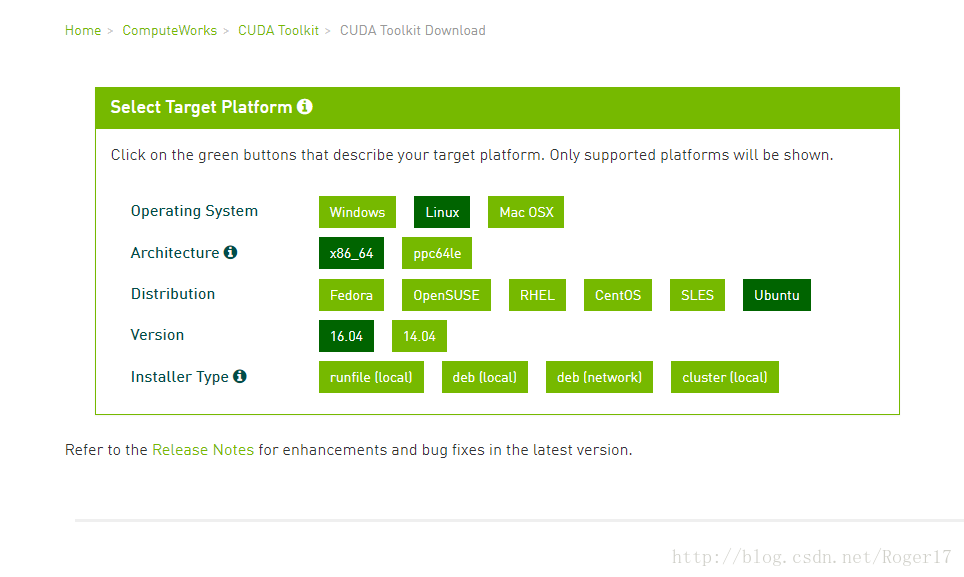 Home > ComputeWorks > CUDA Toolkit > CUDA Toolkit Download

Select Target Platform

Click on the green buttons that describe your target platform. Only supported platforms will be shown.

Operating System Windows Linux Mac OSX

Architecture x86_64 ppc64le

Distribution Fedora OpenSUSE RHEL CentOS SLES Ubuntu

Version 16.04 14.04

Installer Type runfile (local) deb (local) deb (network) cluster (local)

Refer to the Release Notes for enhancements and bug fixes in the latest version.

http://blog.csdn.net/Roger17